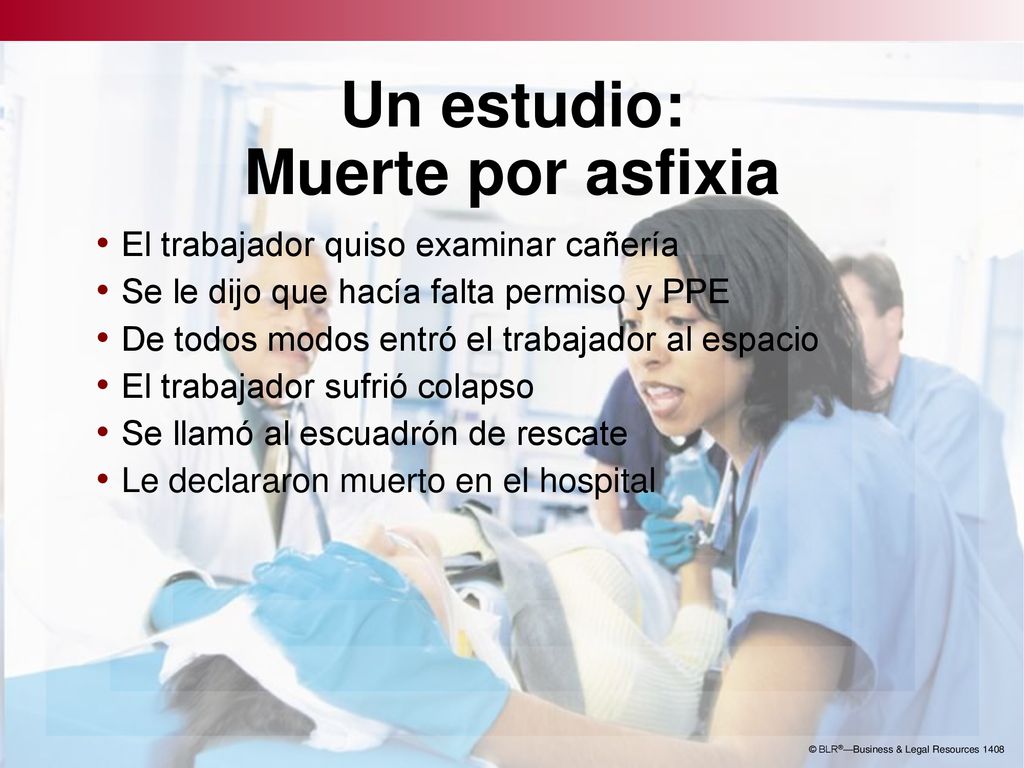 Un estudio:
Muerte por asfixia

• El trabajador quiso examinar cañería
• Se le dijo que hacía falta permiso y PPE
• De todos modos entró el trabajador al espacio
• El trabajador sufrió colapso
• Se llamó al escuadrón de rescate
• Le declararon muerto en el hospital

© BLR®—Business & Legal Resources 1408